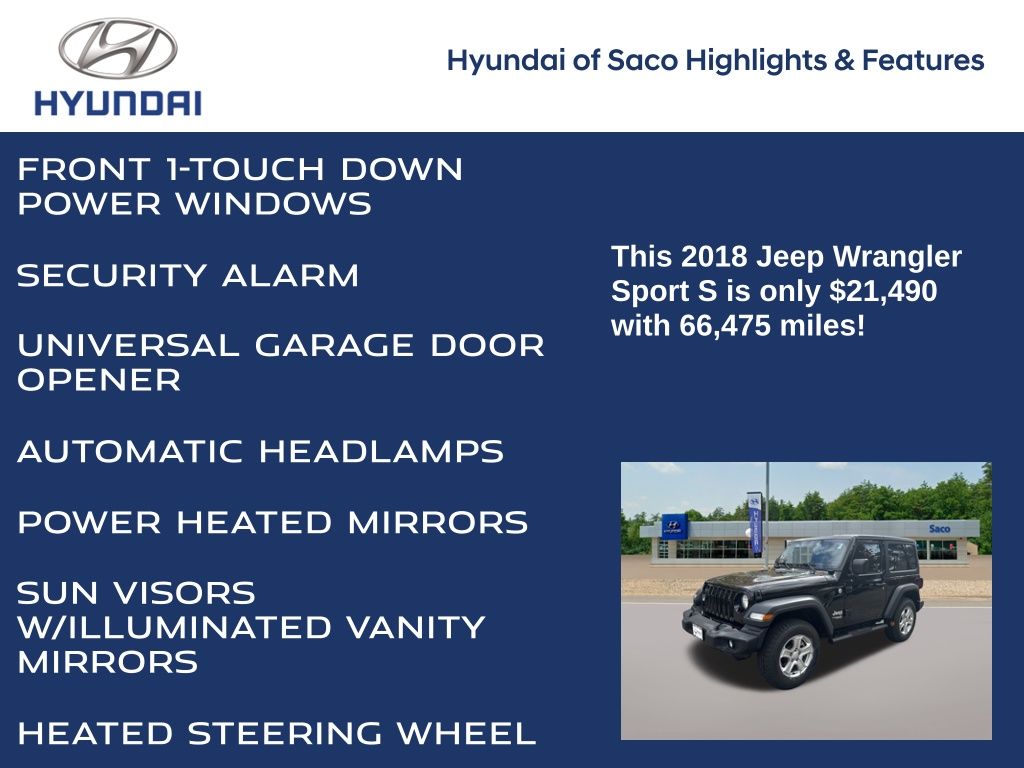 HYUNDAI

Hyundai of Saco Highlights & Features

FRONT 1-TOUCH DOWN POWER WINDOWS

SECURITY ALARM

UNIVERSAL GARAGE DOOR OPENER

AUTOMATIC HEADLAMPS

POWER HEATED MIRRORS

SUN VISORS W/ILLUMINATED VANITY MIRRORS

HEATED STEERING WHEEL

This 2018 Jeep Wrangler Sport S is only $21,490 with 66,475 miles!

Saco